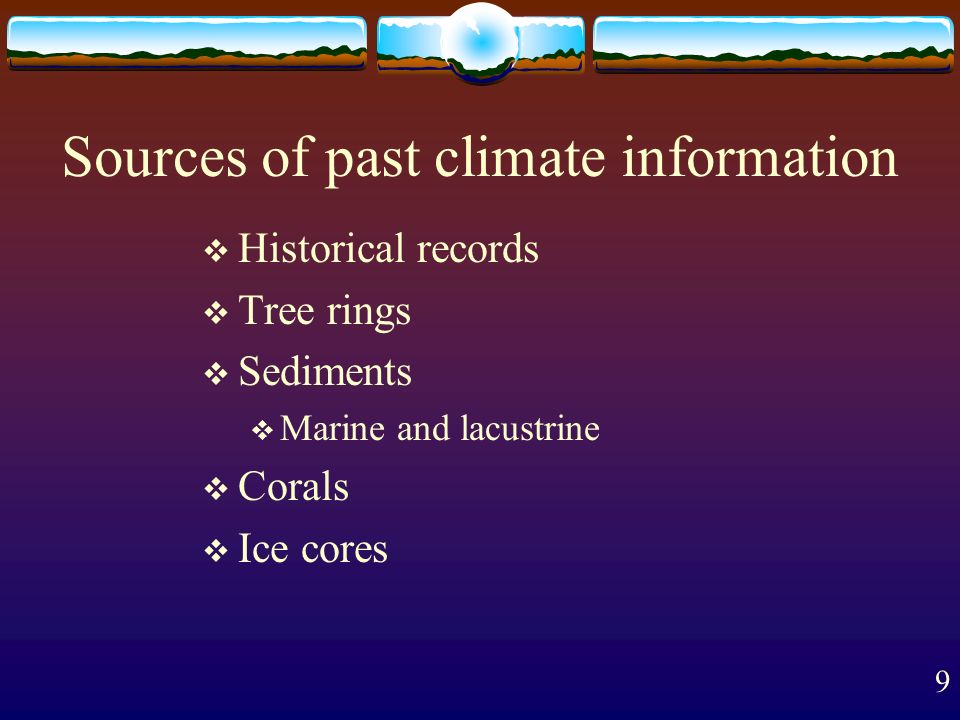 Sources of past climate information

❖ Historical records
❖ Tree rings
❖ Sediments
❖ Marine and lacustrine
❖ Corals
❖ Ice cores

9